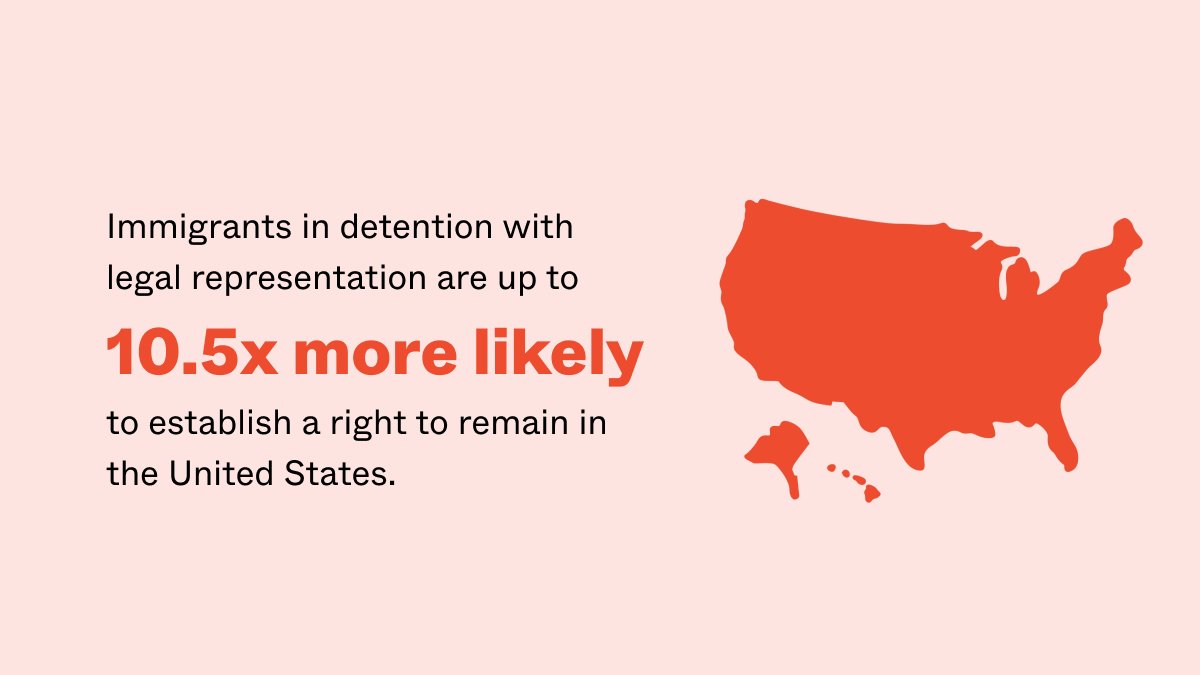 Immigrants in detention with legal representation are up to

10.5x more likely

to establish a right to remain in the United States.